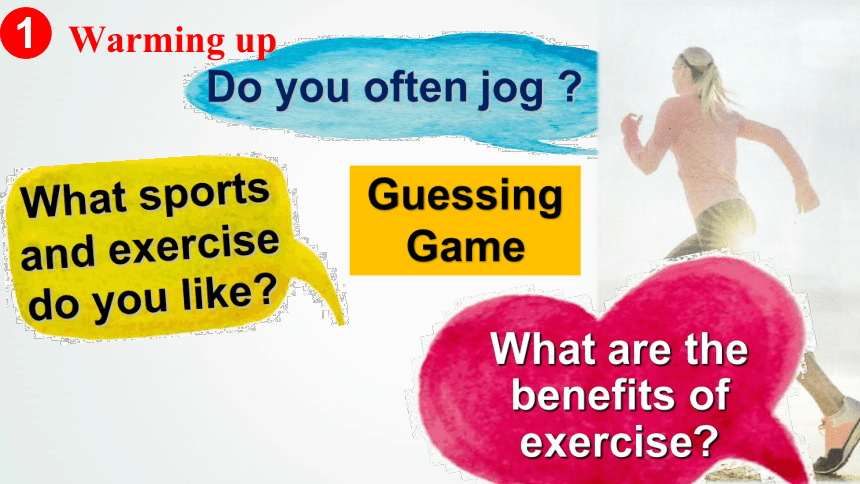 1 Warming up

Do you often jog ?

What sports and exercise do you like?

Guessing Game

What are the benefits of exercise?